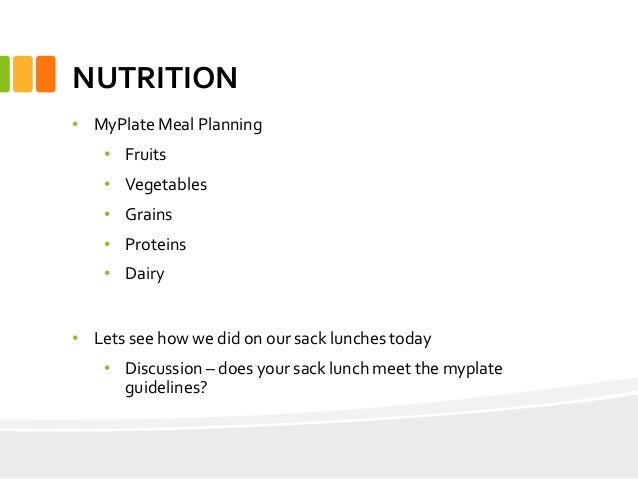 NUTRITION

• MyPlate Meal Planning
 • Fruits
 • Vegetables
 • Grains
 • Proteins
 • Dairy

• Lets see how we did on our sack lunches today
 • Discussion – does your sack lunch meet the myplate guidelines?